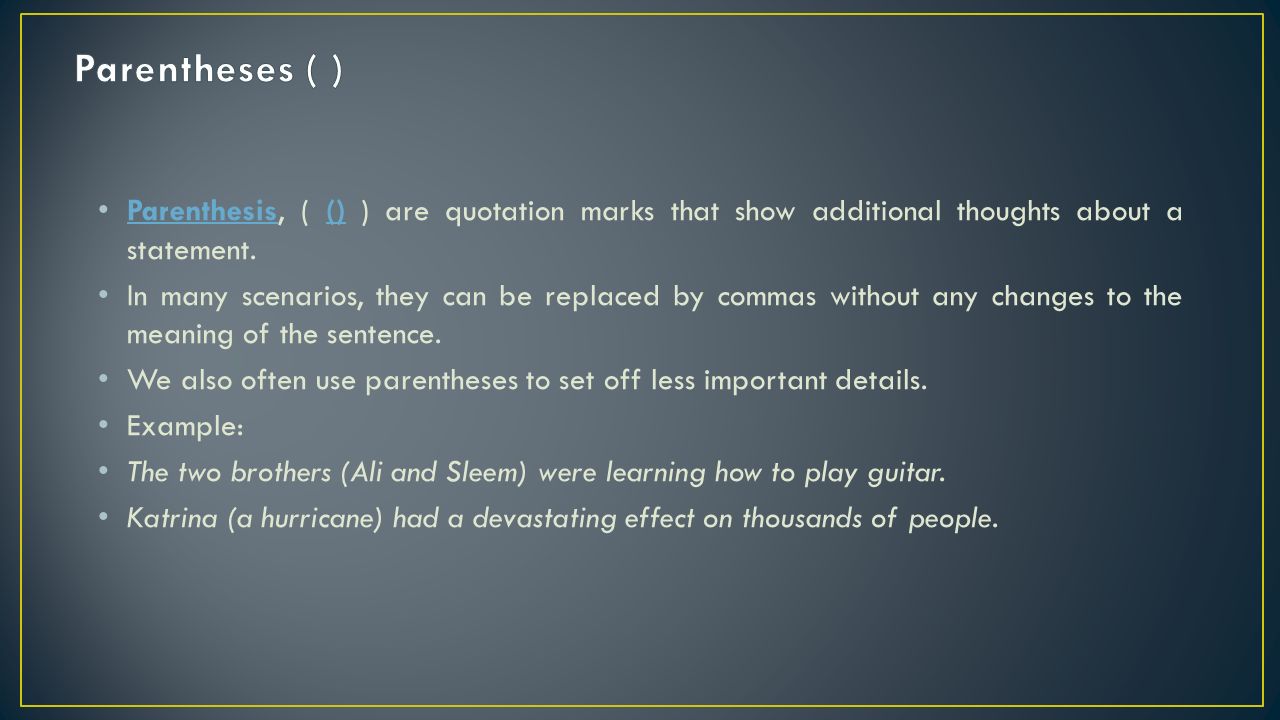 Parentheses ( )

• Parenthesis, ( () ) are quotation marks that show additional thoughts about a statement.

• In many scenarios, they can be replaced by commas without any changes to the meaning of the sentence.

• We also often use parentheses to set off less important details.

• Example:

• The two brothers (Ali and Sleem) were learning how to play guitar.

• Katrina (a hurricane) had a devastating effect on thousands of people.